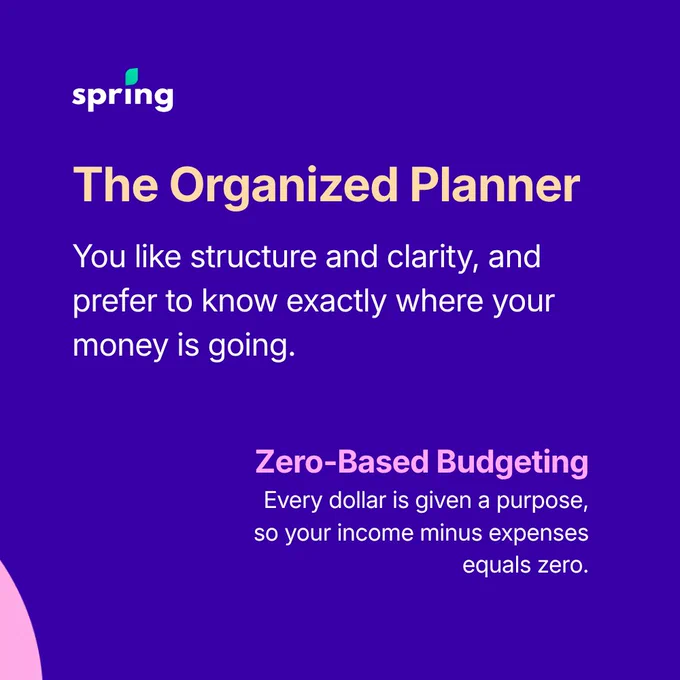 spring

The Organized Planner

You like structure and clarity, and prefer to know exactly where your money is going.

Zero-Based Budgeting

Every dollar is given a purpose, so your income minus expenses equals zero.